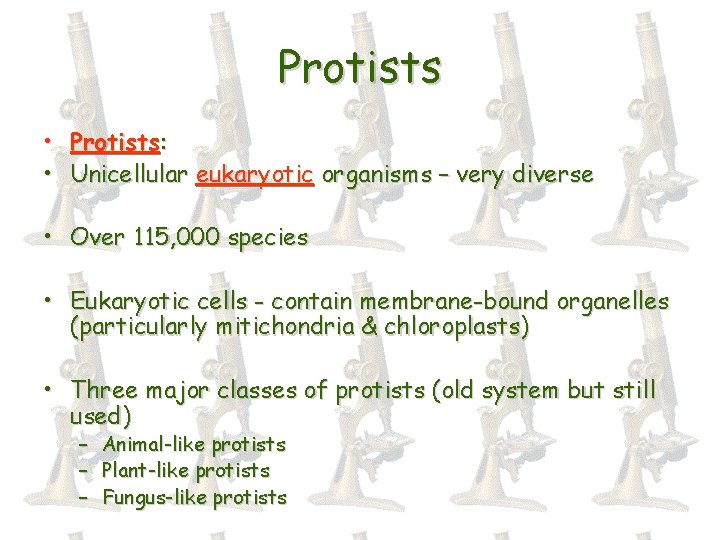 Protists

• Protists:
• Unicellular eukaryotic organisms – very diverse

• Over 115,000 species

• Eukaryotic cells - contain membrane-bound organelles (particularly mitichondria & chloroplasts)

• Three major classes of protists (old system but still used)
  – Animal-like protists
  – Plant-like protists
  – Fungus-like protists